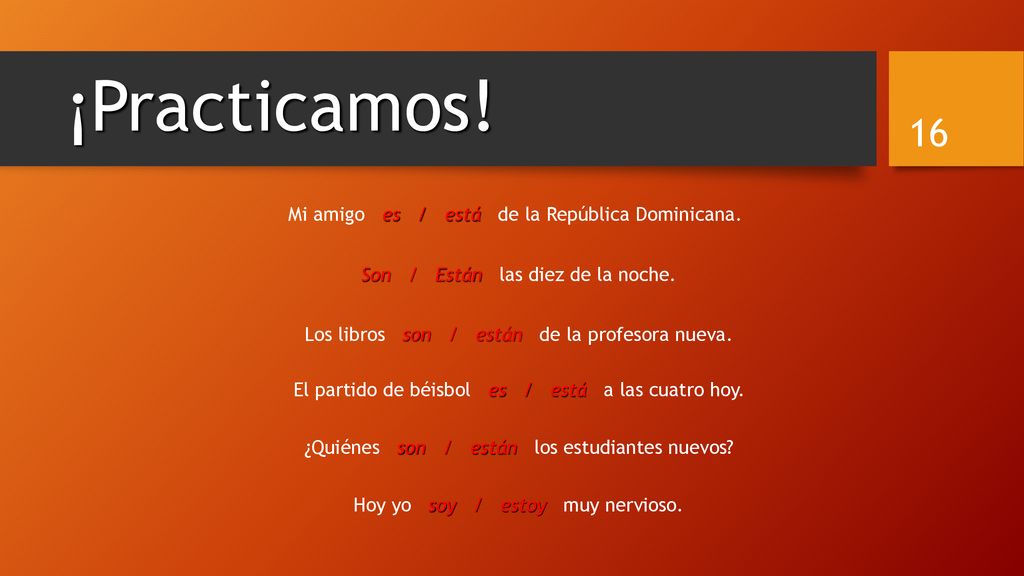 ¡Practicamos!

16

Mi amigo es / está de la República Dominicana.

Son / Están las diez de la noche.

Los libros son / están de la profesora nueva.

El partido de béisbol es / está a las cuatro hoy.

¿Quiénes son / están los estudiantes nuevos?

Hoy yo soy / estoy muy nervioso.